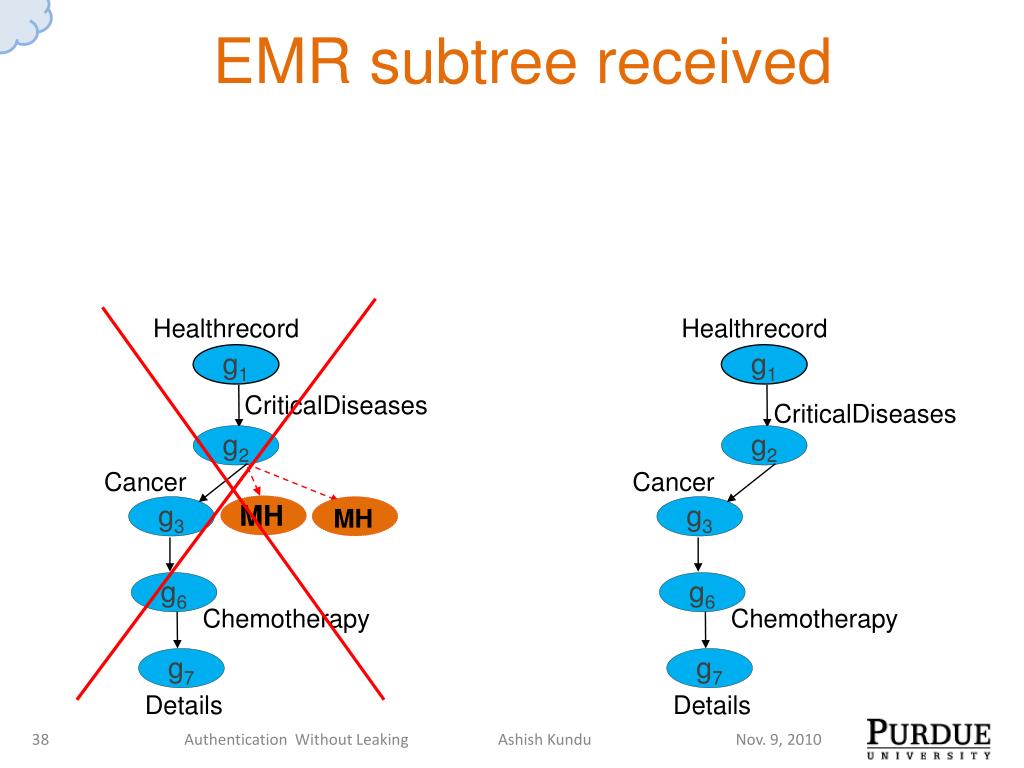 EMR subtree received

Healthrecord

$g_1$

CriticalDiseases

$g_2$

Cancer

$g_3$

MH

MH

$g_6$

Chemotherapy

$g_7$

Details

Healthrecord

$g_1$

CriticalDiseases

$g_2$

Cancer

$g_3$

$g_6$

Chemotherapy

$g_7$

Details

38 Authentication Without Leaking Ashish Kundu Nov. 9, 2010

PURDUE
UNIVERSITY